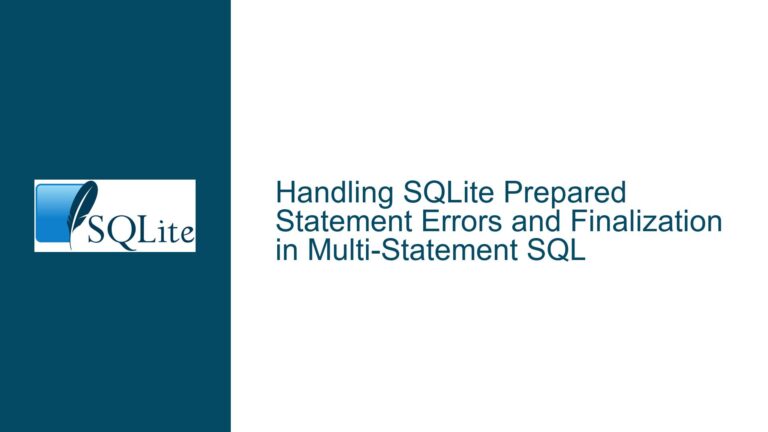 SQLite

Handling SQLite Prepared Statement Errors and Finalization in Multi-Statement SQL